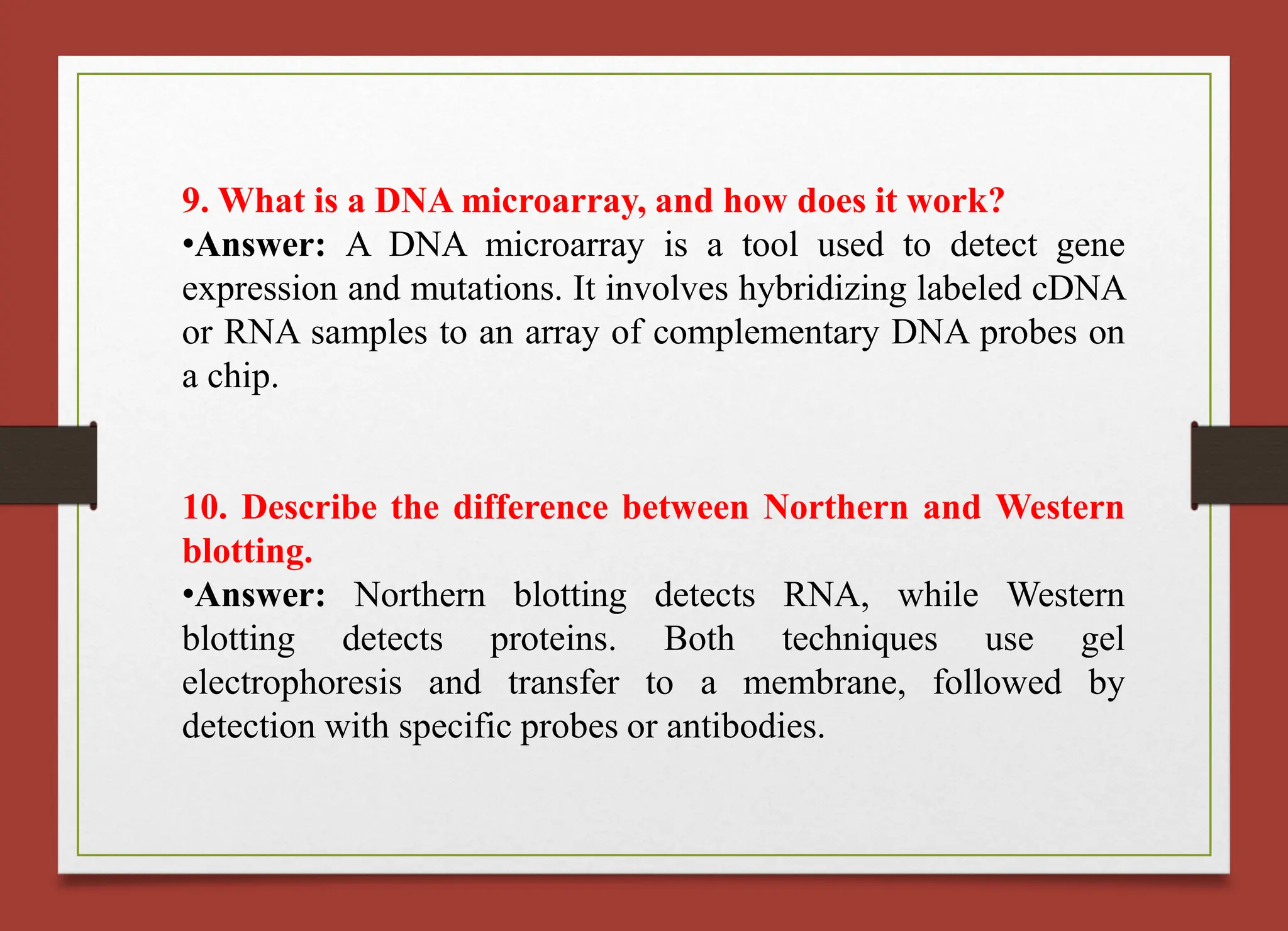 9. What is a DNA microarray, and how does it work?
•Answer: A DNA microarray is a tool used to detect gene expression and mutations. It involves hybridizing labeled cDNA or RNA samples to an array of complementary DNA probes on a chip.

10. Describe the difference between Northern and Western blotting.
•Answer: Northern blotting detects RNA, while Western blotting detects proteins. Both techniques use gel electrophoresis and transfer to a membrane, followed by detection with specific probes or antibodies.